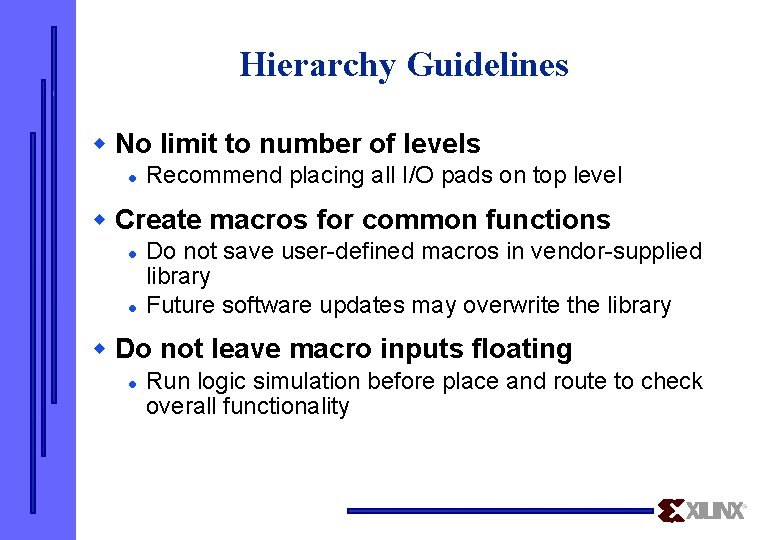 Hierarchy Guidelines

No limit to number of levels

Recommend placing all I/O pads on top level

Create macros for common functions

Do not save user-defined macros in vendor-supplied library

Future software updates may overwrite the library

Do not leave macro inputs floating

Run logic simulation before place and route to check overall functionality

XILINX